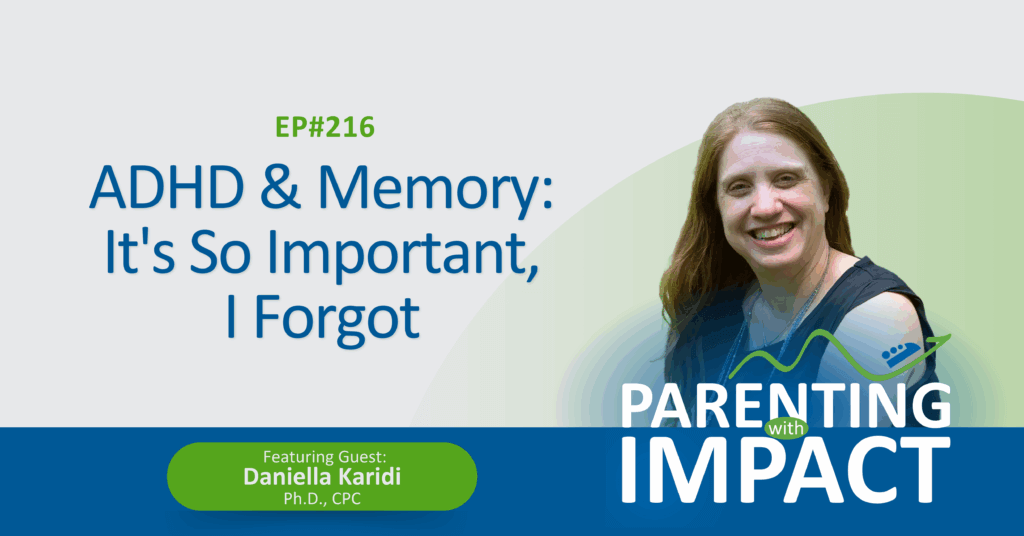 EP#216

ADHD & Memory: It's So Important, I Forgot

Featuring Guest:
Daniella Karidi
Ph.D., CPC

PARENTING with IMPACT